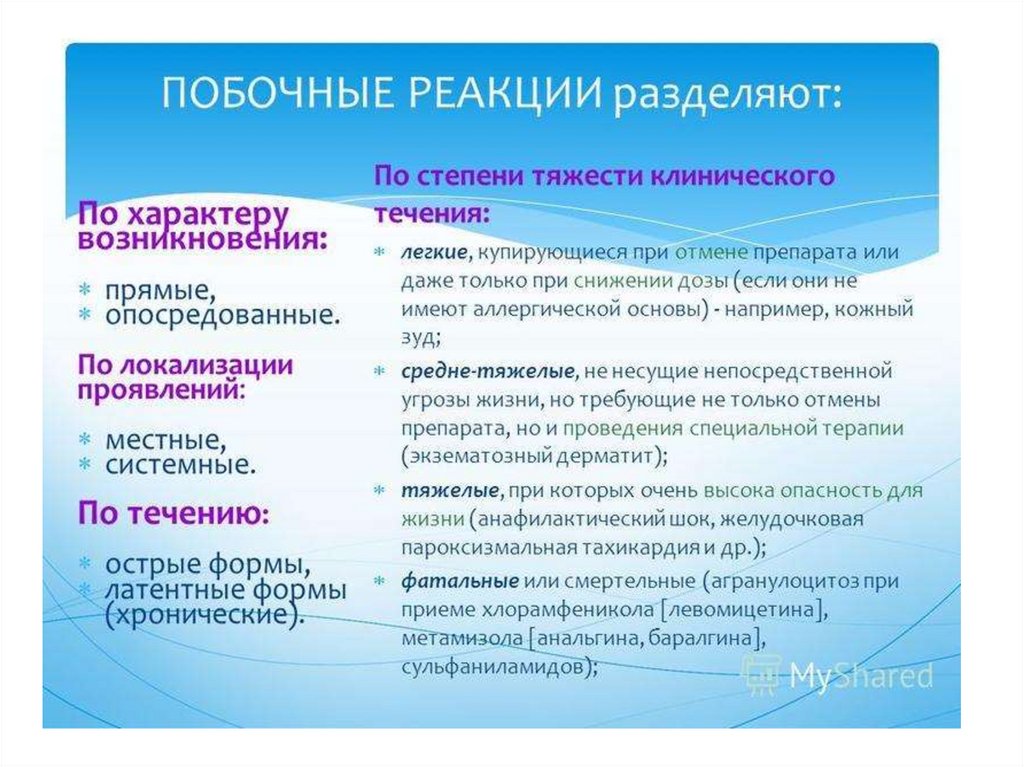 ПОБОЧНЫЕ РЕАКЦИИ разделяют:

По характеру возникновения:

* прямые,
* опосредованные.

По локализации проявлений:

* местные,
* системные.

По течению:

* острые формы,
* латентные формы (хронические).

По степени тяжести клинического течения:

* легкие, купирующиеся при отмене препарата или даже только при снижении дозы (если они не имеют аллергической основы) - например, кожный зуд;
* средне-тяжелые, не несущие непосредственной угрозы жизни, но требующие не только отмены препарата, но и проведения специальной терапии (экзематозный дерматит);
* тяжелые, при которых очень высока опасность для жизни (анафилактический шок, желудочковая пароксизмальная тахикардия и др.);
* фатальные или смертельные (агранулоцитоз при приеме хлорамфеникола [левомицетина], метамизола [анальгина, баралгина], сульфаниламидов);

MyShared